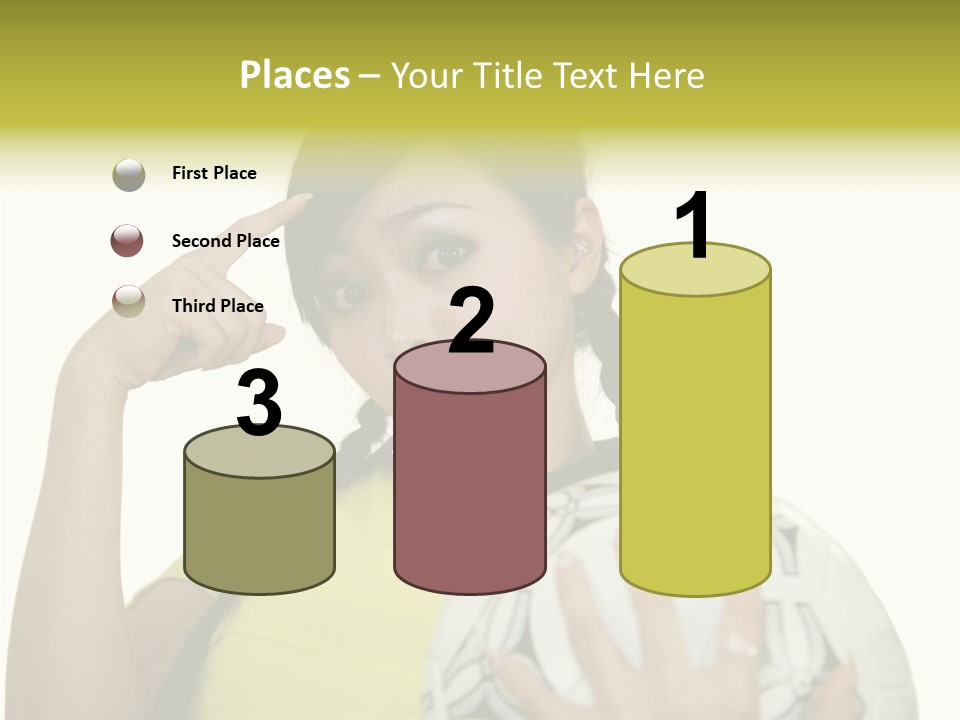 Places – Your Title Text Here

First Place

Second Place

Third Place

3

2

1